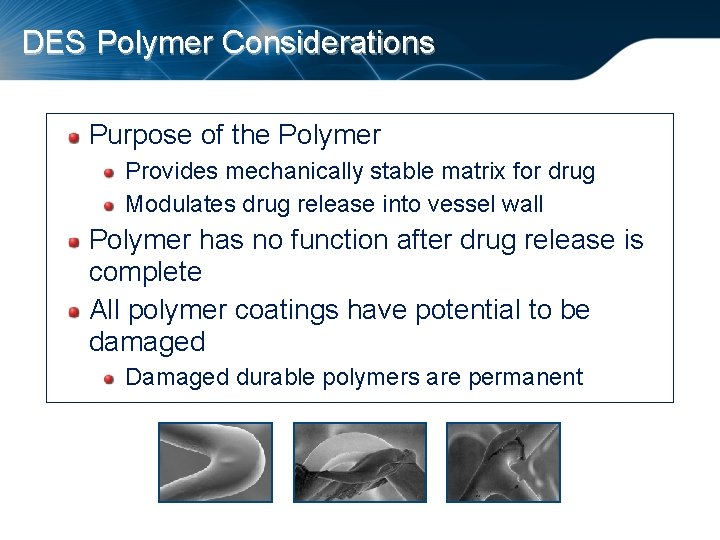 DES Polymer Considerations

• Purpose of the Polymer
• Provides mechanically stable matrix for drug
• Modulates drug release into vessel wall
• Polymer has no function after drug release is complete
• All polymer coatings have potential to be damaged
• Damaged durable polymers are permanent